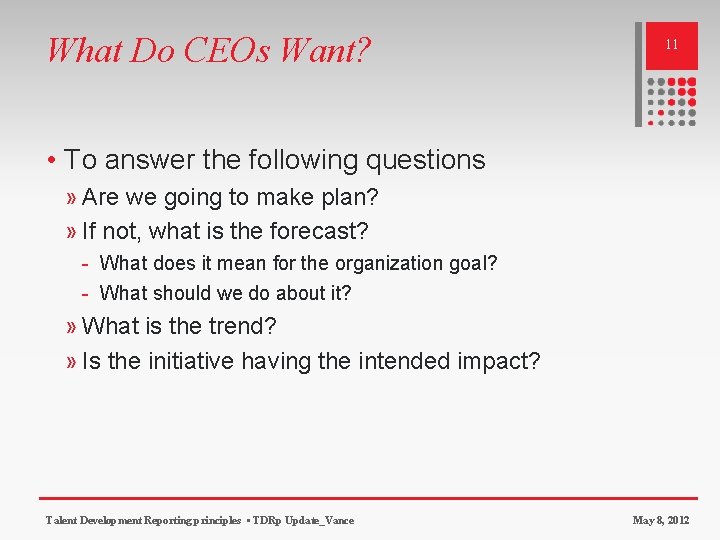 What Do CEOs Want?

11

• To answer the following questions

» Are we going to make plan?

» If not, what is the forecast?

- What does it mean for the organization goal?

- What should we do about it?

» What is the trend?

» Is the initiative having the intended impact?

Talent Development Reporting principles ▪ TDRp Update_Vance

May 8, 2012